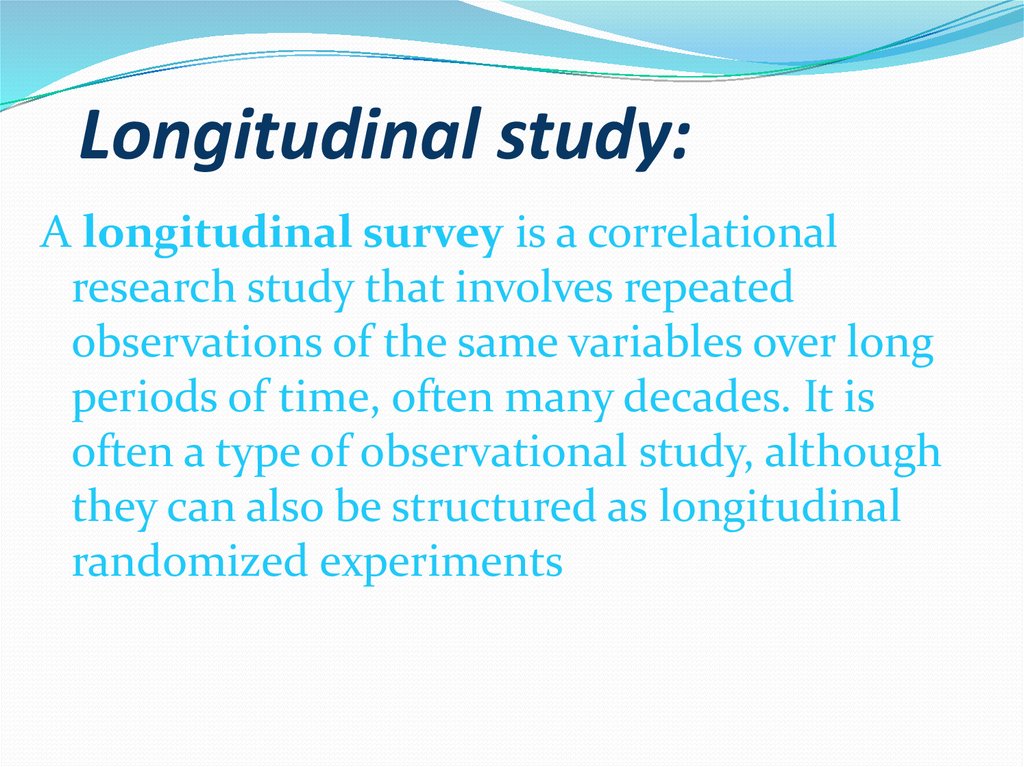 Longitudinal study:

A longitudinal survey is a correlational research study that involves repeated observations of the same variables over long periods of time, often many decades. It is often a type of observational study, although they can also be structured as longitudinal randomized experiments